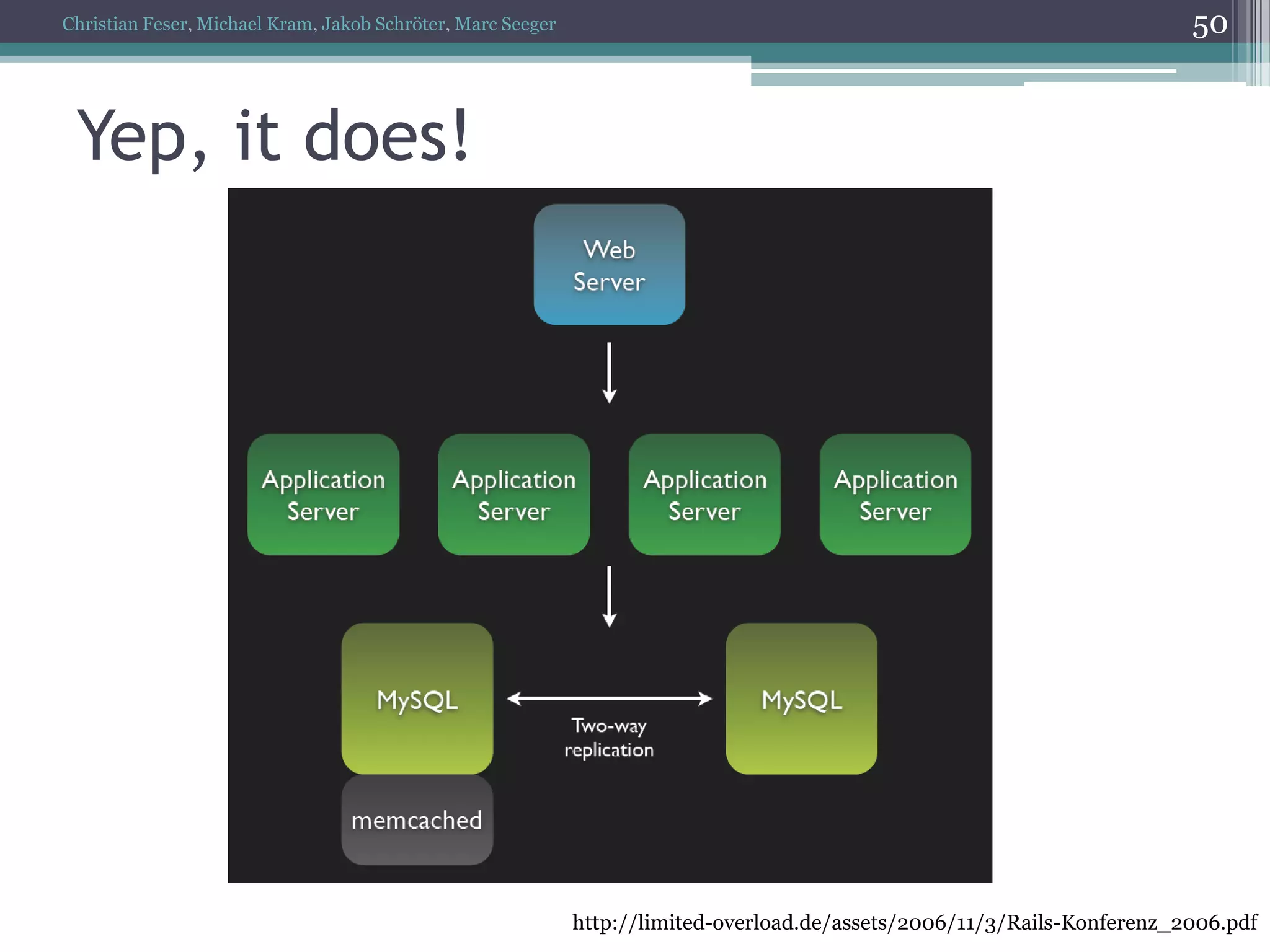 Christian Feser, Michael Kram, Jakob Schröter, Marc Seeger

50

Yep, it does!

Web Server

Application Server

Application Server

Application Server

Application Server

MySQL

Two-way replication

MySQL

memcached

http://limited-overload.de/assets/2006/11/3/Rails-Konferenz_2006.pdf